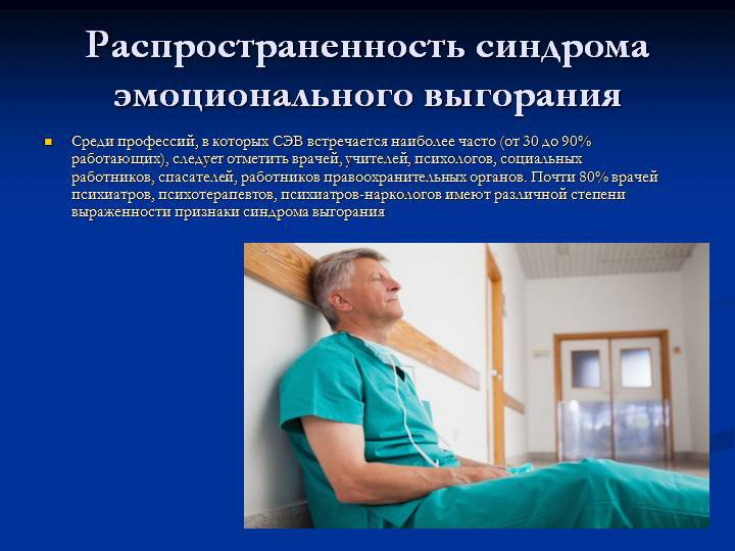 Распространенность синдрома эмоционального выгорания

Среди профессий, в которых СЭВ встречается наиболее часто (от 30 до 90% работающих), следует отметить врачей, учителей, психологов, социальных работников, спасателей, работников правоохранительных органов. Почти 80% врачей психиатров, психотерапевтов, психиатров-наркологов имеют различной степени выраженности признаки синдрома выгорания